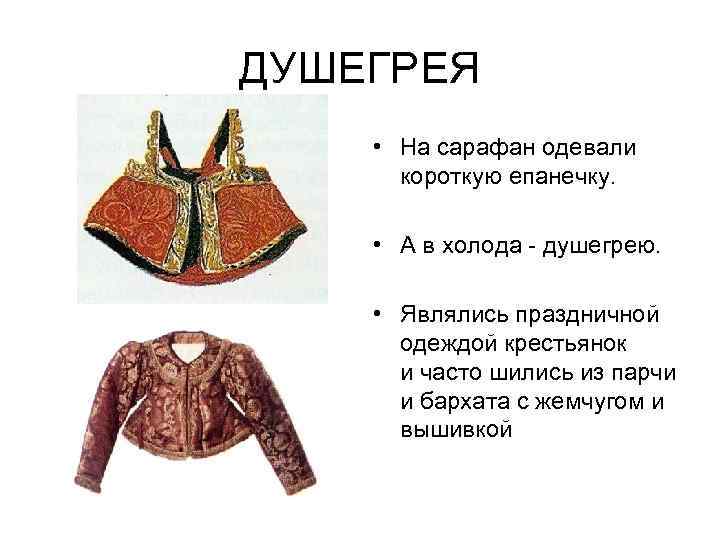 ДУШЕГРЕЯ

• На сарафан одевали короткую епанечку.

• А в холода - душегрею.

• Являлись праздничной одеждой крестьянок и часто шились из парчи и бархата с жемчугом и вышивкой